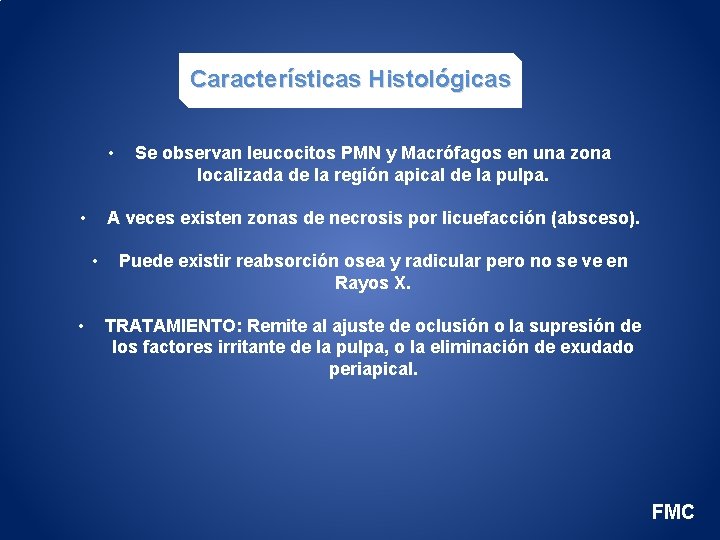 Características Histológicas

• Se observan leucocitos PMN y Macrófagos en una zona localizada de la región apical de la pulpa.

• A veces existen zonas de necrosis por licuefacción (absceso).

• Puede existir reabsorción osea y radicular pero no se ve en Rayos X.

• TRATAMIENTO: Remite al ajuste de oclusión o la supresión de los factores irritante de la pulpa, o la eliminación de exudado periapical.

FMC